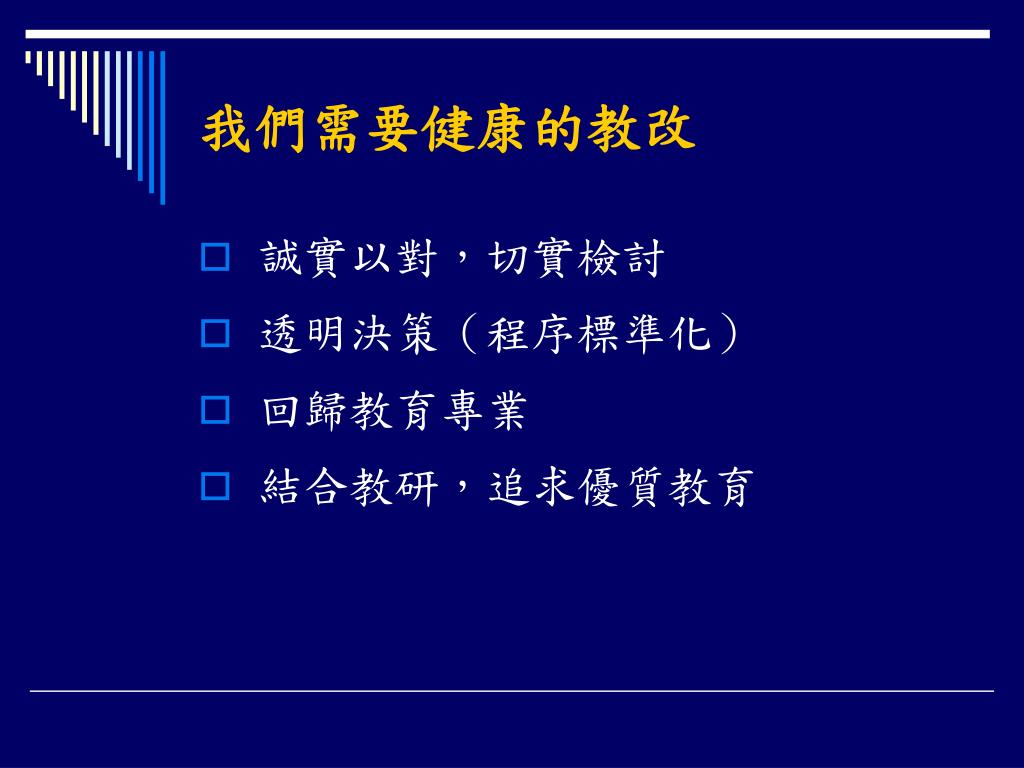 我們需要健康的教改

誠實以對，切實檢討

透明決策（程序標準化）

回歸教育專業

結合教研，追求優質教育